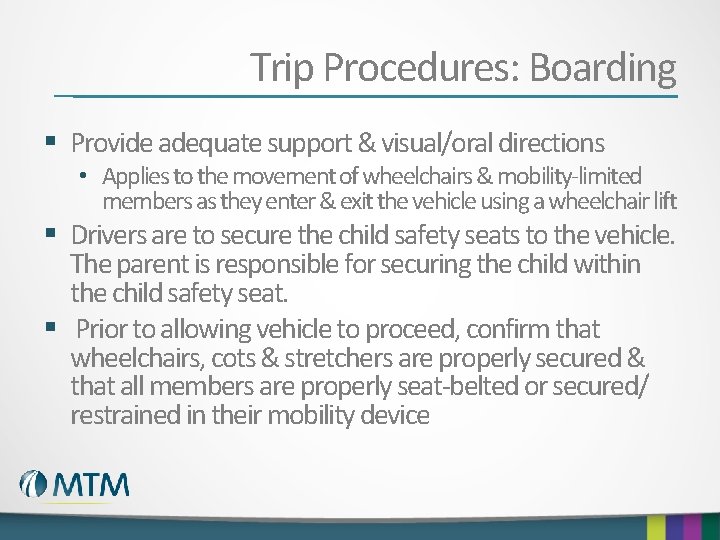 Trip Procedures: Boarding

▪ Provide adequate support & visual/oral directions
• Applies to the movement of wheelchairs & mobility-limited members as they enter & exit the vehicle using a wheelchair lift

▪ Drivers are to secure the child safety seats to the vehicle. The parent is responsible for securing the child within the child safety seat.

▪ Prior to allowing vehicle to proceed, confirm that wheelchairs, cots & stretchers are properly secured & that all members are properly seat-belted or secured/ restrained in their mobility device

MTM